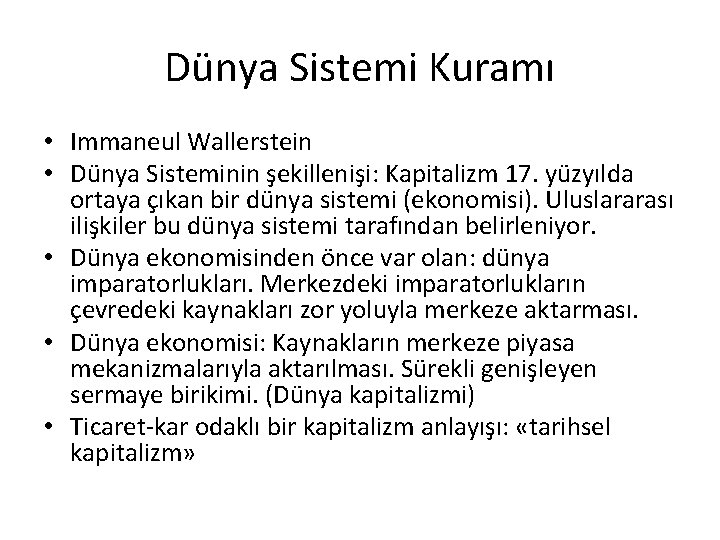 Dünya Sistemi Kuramı

• Immaneul Wallerstein
• Dünya Sisteminin şekillenişi: Kapitalizm 17. yüzyılda ortaya çıkan bir dünya sistemi (ekonomisi). Uluslararası ilişkiler bu dünya sistemi tarafından belirleniyor.
• Dünya ekonomisinden önce var olan: dünya imparatorlukları. Merkezdeki imparatorlukların çevredeki kaynakları zor yoluyla merkeze aktarması.
• Dünya ekonomisi: Kaynakların merkeze piyasa mekanizmalarıyla aktarılması. Sürekli genişleyen sermaye birikimi. (Dünya kapitalizmi)
• Ticaret-kar odaklı bir kapitalizm anlayışı: «tarihsel kapitalizm»